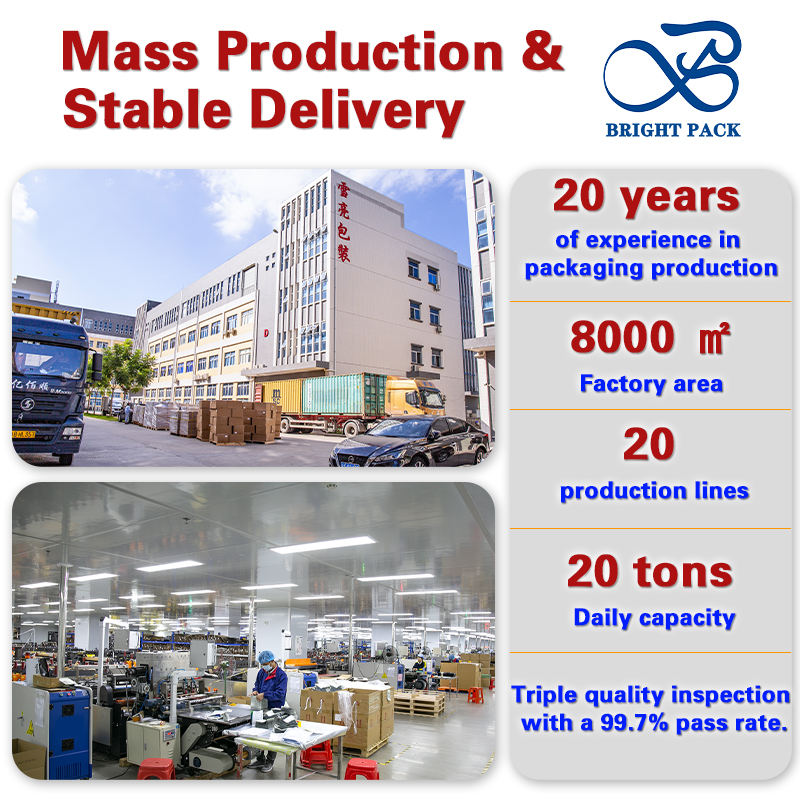 Mass Production & Stable Delivery

BRIGHT PACK

雪亮包装

20 years
of experience in packaging production

8000 ㎡
Factory area

20
production lines

20 tons
Daily capacity

Triple quality inspection with a 99.7% pass rate.